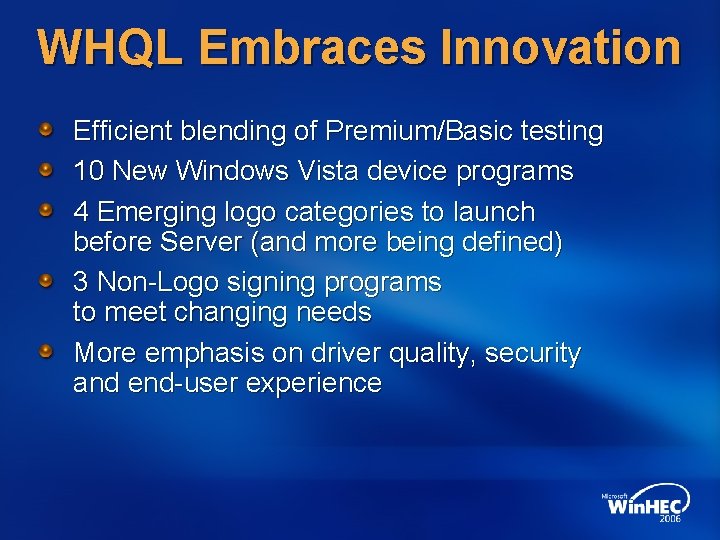 WHQL Embraces Innovation

Efficient blending of Premium/Basic testing

10 New Windows Vista device programs

4 Emerging logo categories to launch before Server (and more being defined)

3 Non-Logo signing programs to meet changing needs

More emphasis on driver quality, security and end-user experience

Microsoft WinHEC 2006